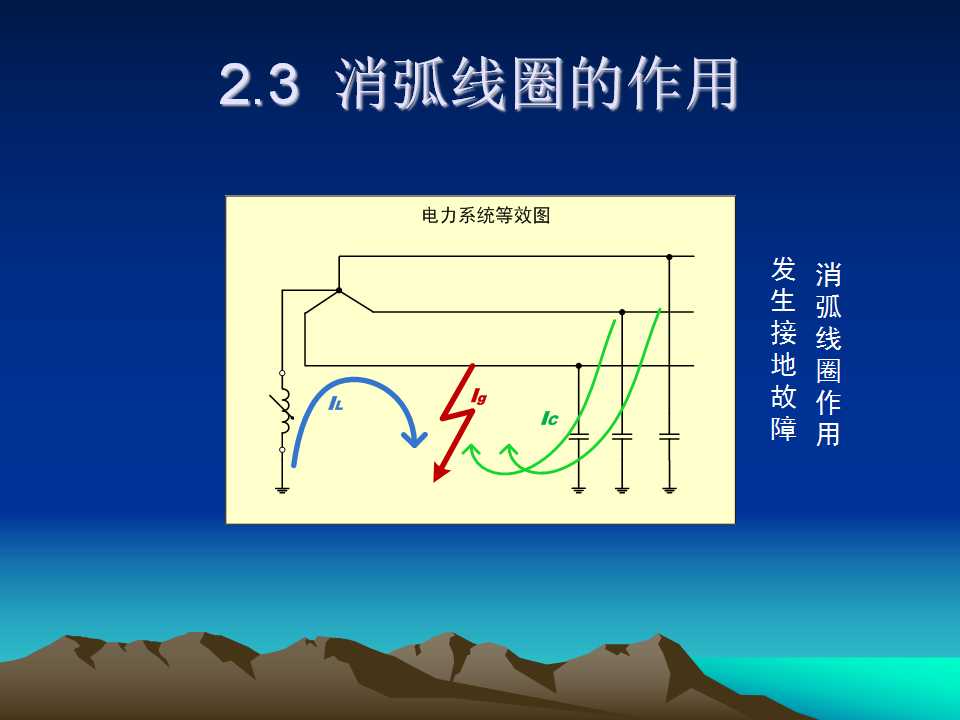 2.3 消弧线圈的作用

电力系统等效图

$I_L$

$I_g$

$I_C$

消弧线圈作用

发生接地故障